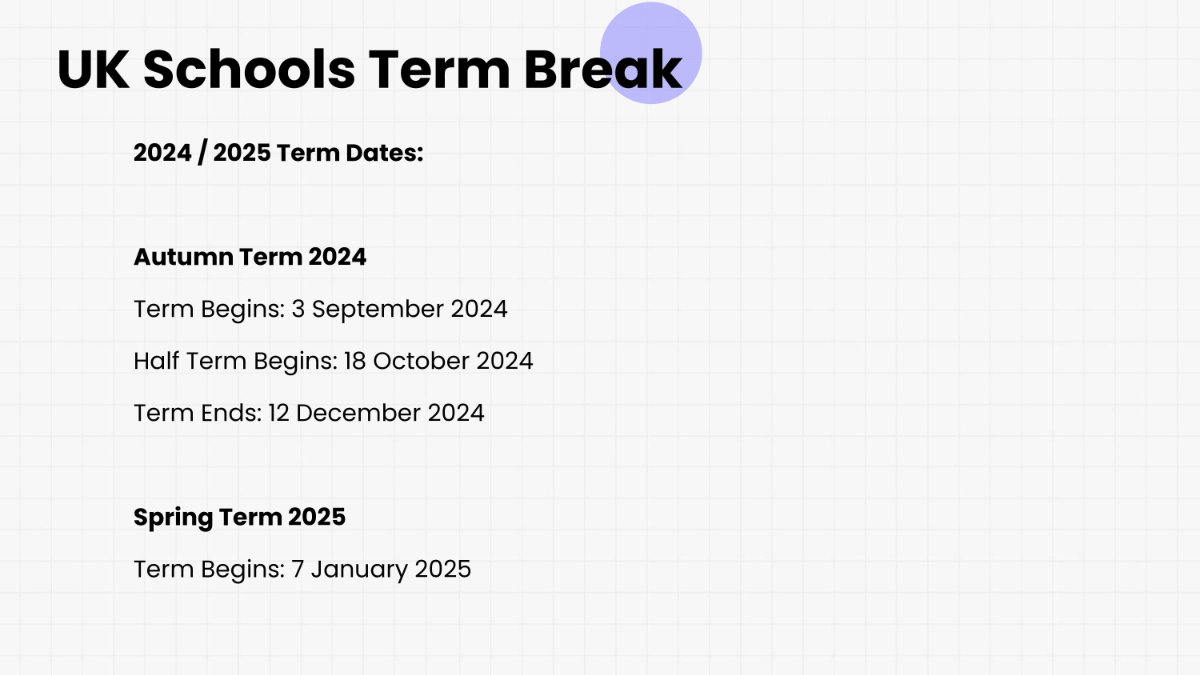 UK Schools Term Break

2024 / 2025 Term Dates:

Autumn Term 2024

Term Begins: 3 September 2024

Half Term Begins: 18 October 2024

Term Ends: 12 December 2024

Spring Term 2025

Term Begins: 7 January 2025